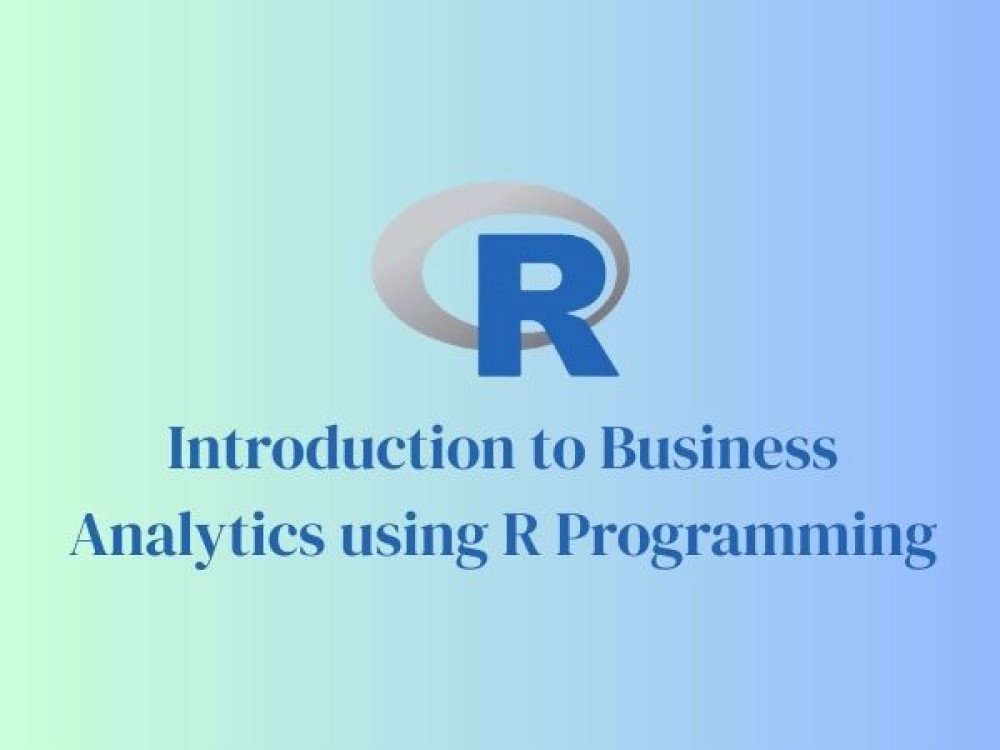 R

Introduction to Business Analytics using R Programming